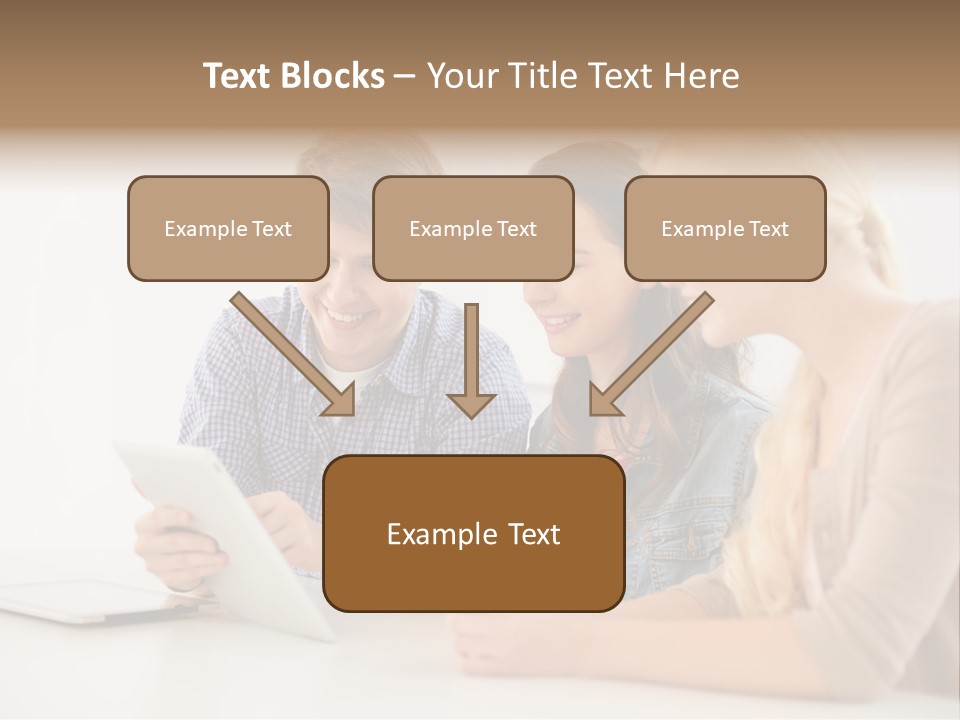 Text Blocks – Your Title Text Here

Example Text

Example Text

Example Text

Example Text